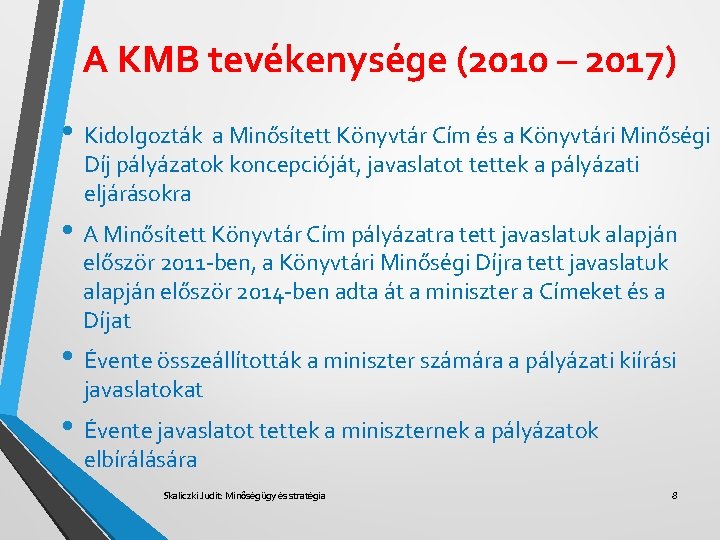 A KMB tevékenysége (2010 – 2017)

• Kidolgozták a Minősített Könyvtár Cím és a Könyvtári Minőségi Díj pályázatok koncepcióját, javaslatot tettek a pályázati eljárásokra

• A Minősített Könyvtár Cím pályázatra tett javaslatuk alapján először 2011-ben, a Könyvtári Minőségi Díjra tett javaslatuk alapján először 2014-ben adta át a miniszter a Címeket és a Díjat

• Évente összeállították a miniszter számára a pályázati kiírási javaslatokat

• Évente javaslatot tettek a miniszternek a pályázatok elbírálására

Skaliczki Judit: Minőségügy és stratégia

8